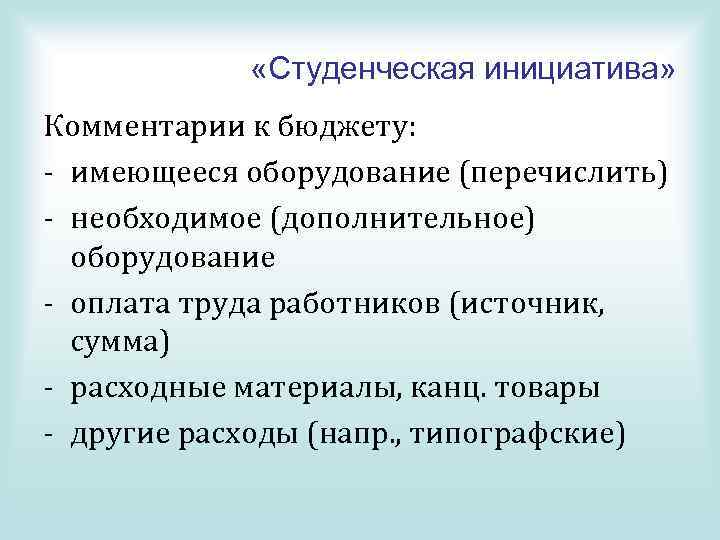 «Студенческая инициатива»

Комментарии к бюджету:
- имеющееся оборудование (перечислить)
- необходимое (дополнительное) оборудование
- оплата труда работников (источник, сумма)
- расходные материалы, канц. товары
- другие расходы (напр., типографские)